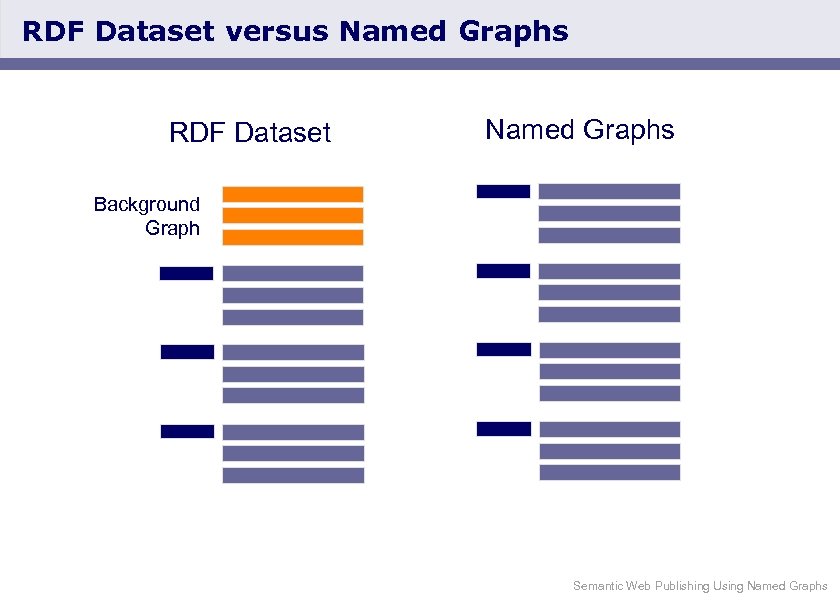 RDF Dataset versus Named Graphs

RDF Dataset

Background Graph

Named Graphs

Semantic Web Publishing Using Named Graphs